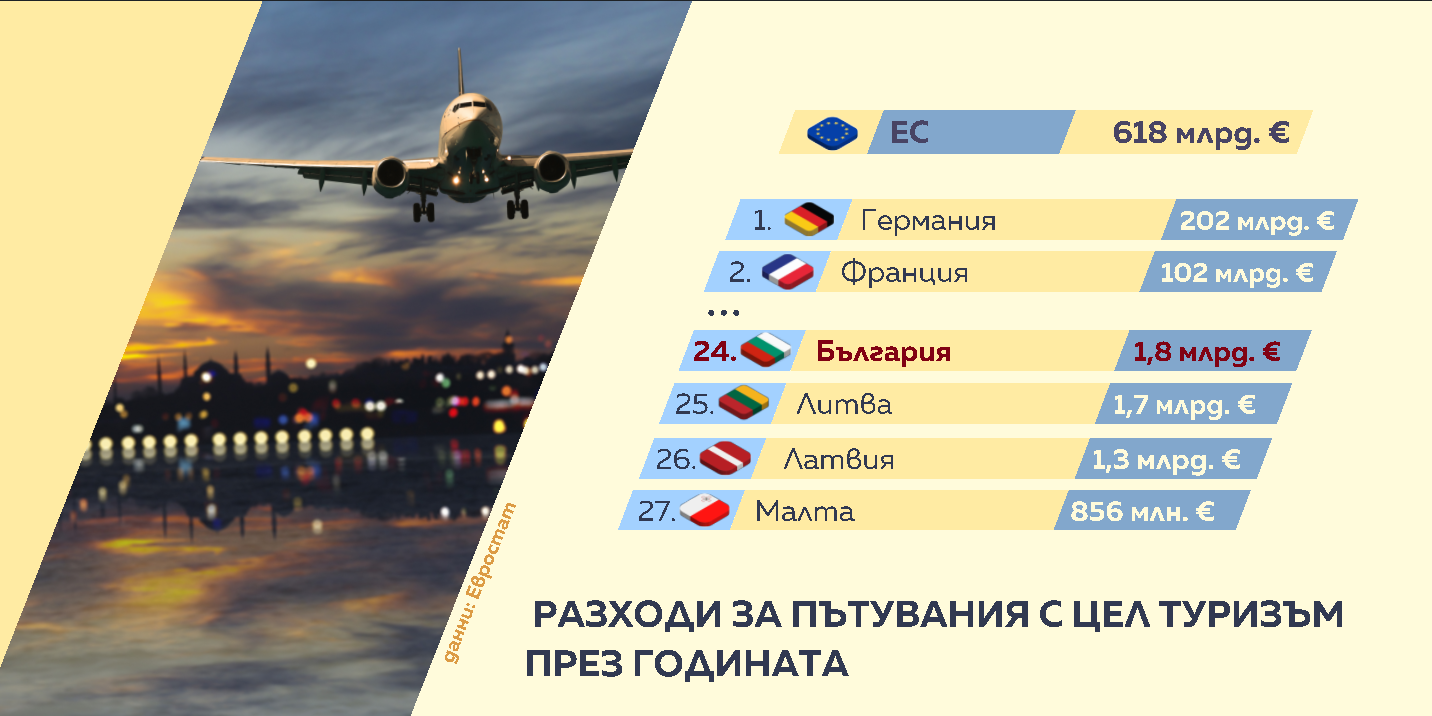 ЕС 618 млрд. €

1. Германия 202 млрд. €

2. Франция 102 млрд. €

...

24. България 1,8 млрд. €

25. Литва 1,7 млрд. €

26. Латвия 1,3 млрд. €

27. Малта 856 млн. €

данни: Евростат

РАЗХОДИ ЗА ПЪТУВАНИЯ С ЦЕЛ ТУРИЗЪМ ПРЕЗ ГОДИНАТА